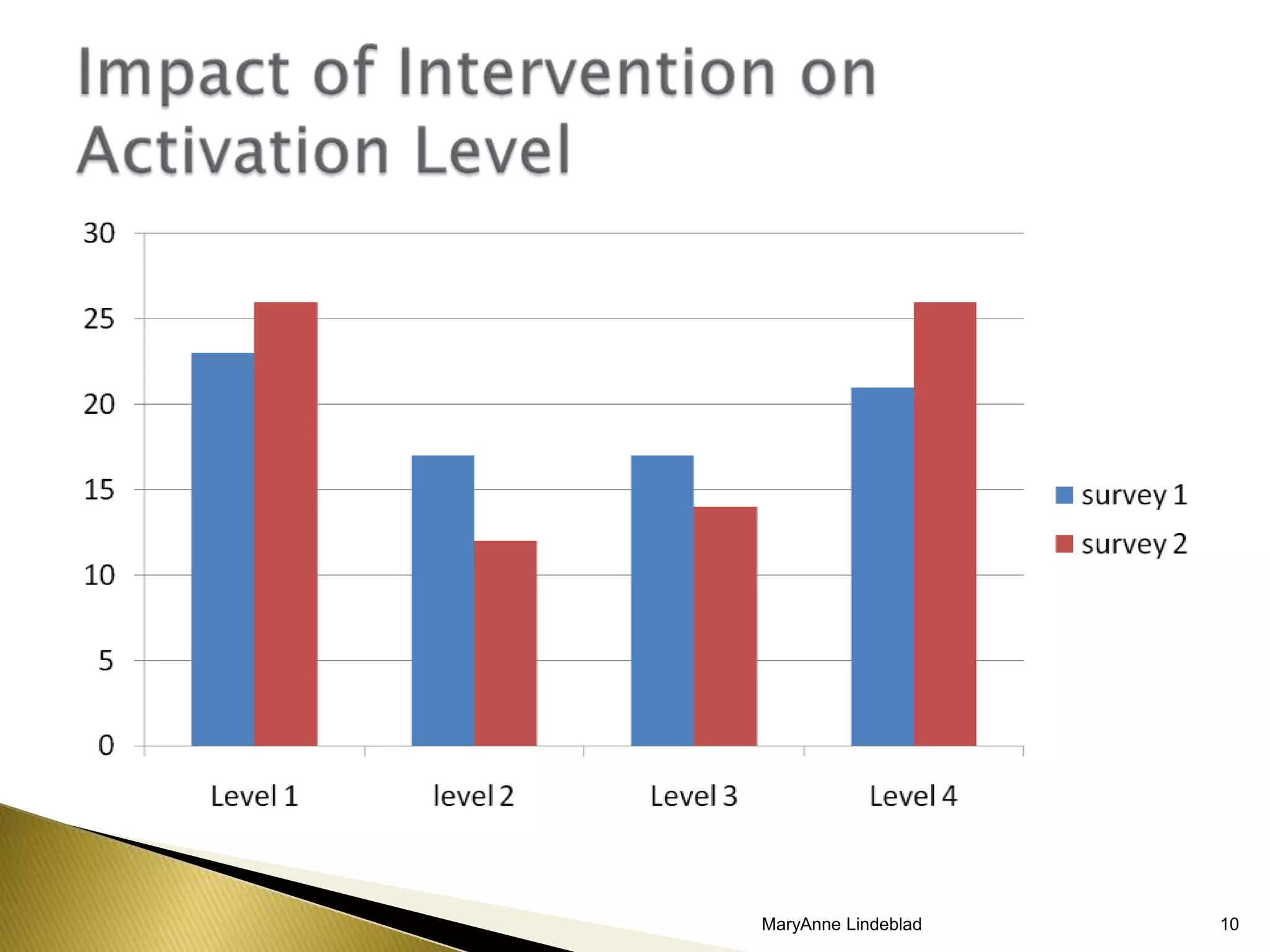 Impact of Intervention on Activation Level

30
25
20
15
10
5
0

Level 1
level 2
Level 3
Level 4

survey 1
survey 2

MaryAnne Lindeblad

10